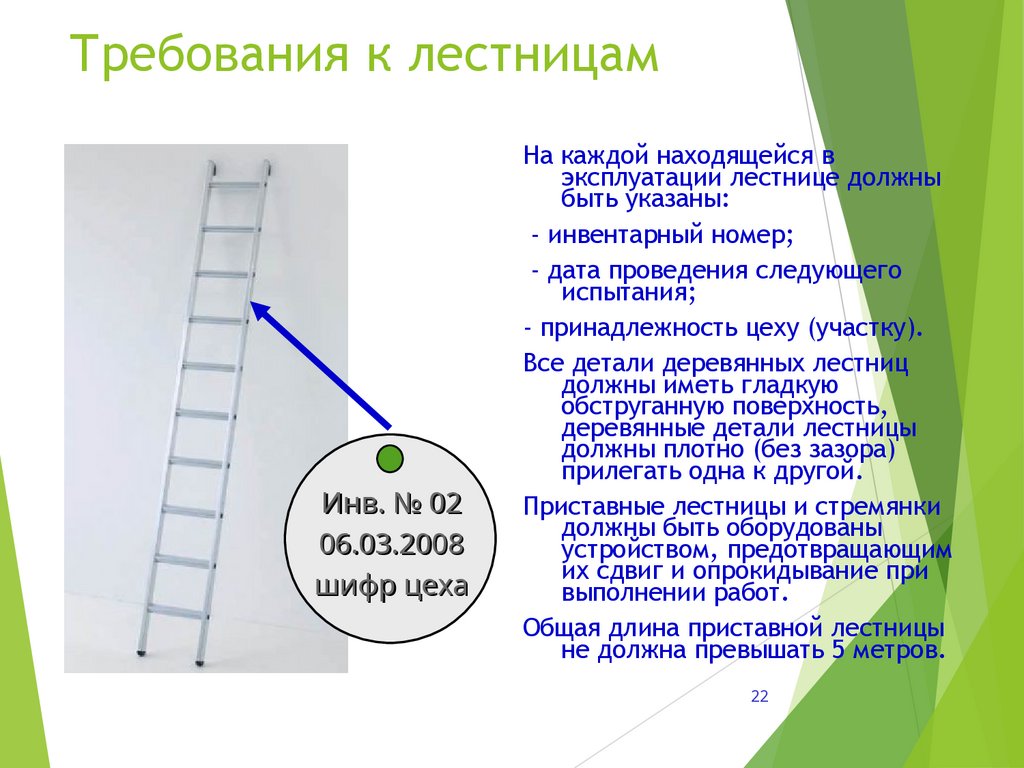 Требования к лестницам

Инв. № 02
06.03.2008
шифр цеха

На каждой находящейся в эксплуатации лестнице должны быть указаны:

- инвентарный номер;

- дата проведения следующего испытания;

- принадлежность цеху (участку).

Все детали деревянных лестниц должны иметь гладкую обструганную поверхность, деревянные детали лестницы должны плотно (без зазора) прилегать одна к другой.

Приставные лестницы и стремянки должны быть оборудованы устройством, предотвращающим их сдвиг и опрокидывание при выполнении работ.

Общая длина приставной лестницы не должна превышать 5 метров.

22